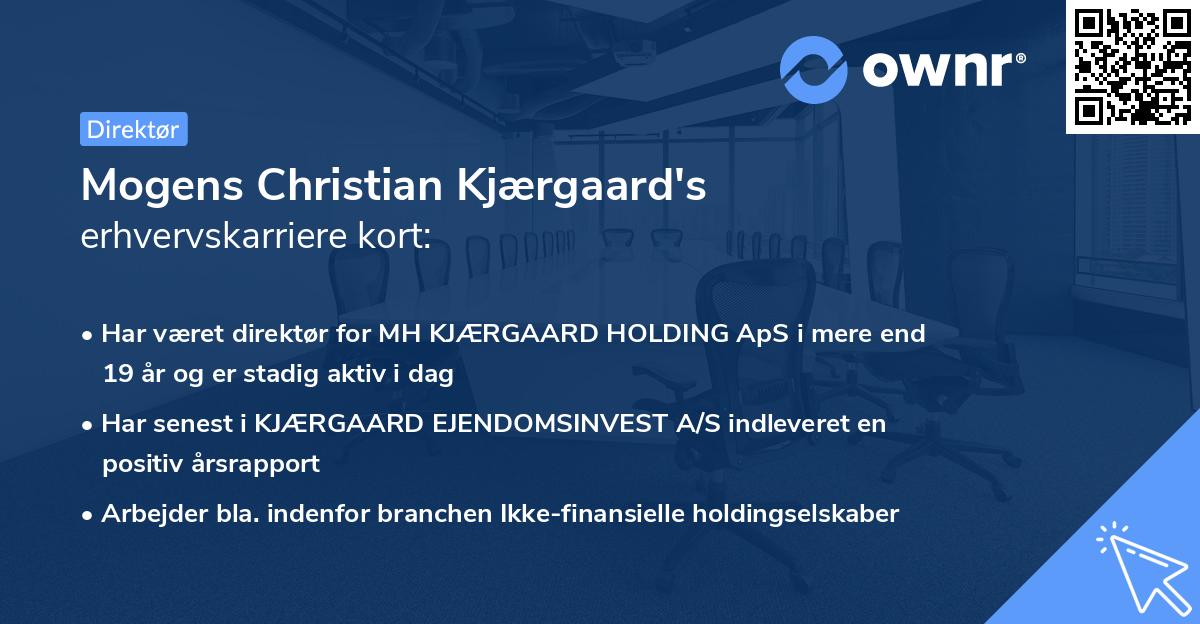 ownr®

Direktør

Mogens Christian Kjærgaard's erhvervskarriere kort:

• Har været direktør for MH KJÆRGAARD HOLDING ApS i mere end 19 år og er stadig aktiv i dag

• Har senest i KJÆRGAARD EJENDOMSINVEST A/S indleveret en positiv årsrapport

• Arbejder bla. indenfor branchen Ikke-finansielle holdingselskaber